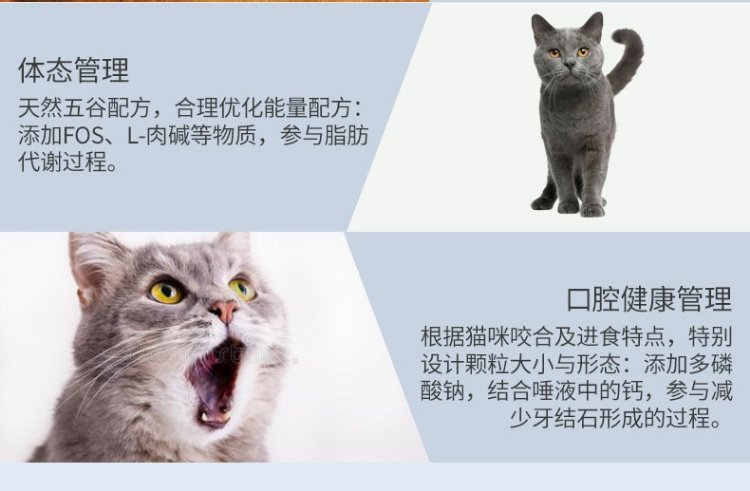 体态管理

天然五谷配方，合理优化能量配方：添加FOS、L-肉碱等物质，参与脂肪代谢过程。

口腔健康管理

根据猫咪咬合及进食特点，特别设计颗粒大小与形态：添加多磷酸钠，结合唾液中的钙，参与减少牙结石形成的过程。